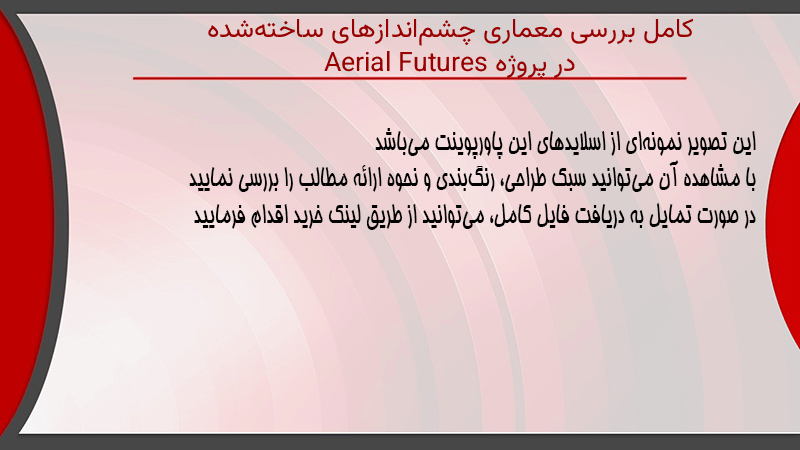 کامل بررسی معماری چشم‌اندازهای ساخته‌شده در پروژه Aerial Futures

این تصویر نمونه‌ای از اسلایدهای این پاورپوینت می‌باشد
با مشاهده آن می‌توانید سبک طراحی، رنگ‌بندی و نحوه ارائه مطالب را بررسی نمایید
در صورت تمایل به دریافت فایل کامل، می‌توانید از طریق لینک خرید اقدام فرمایید